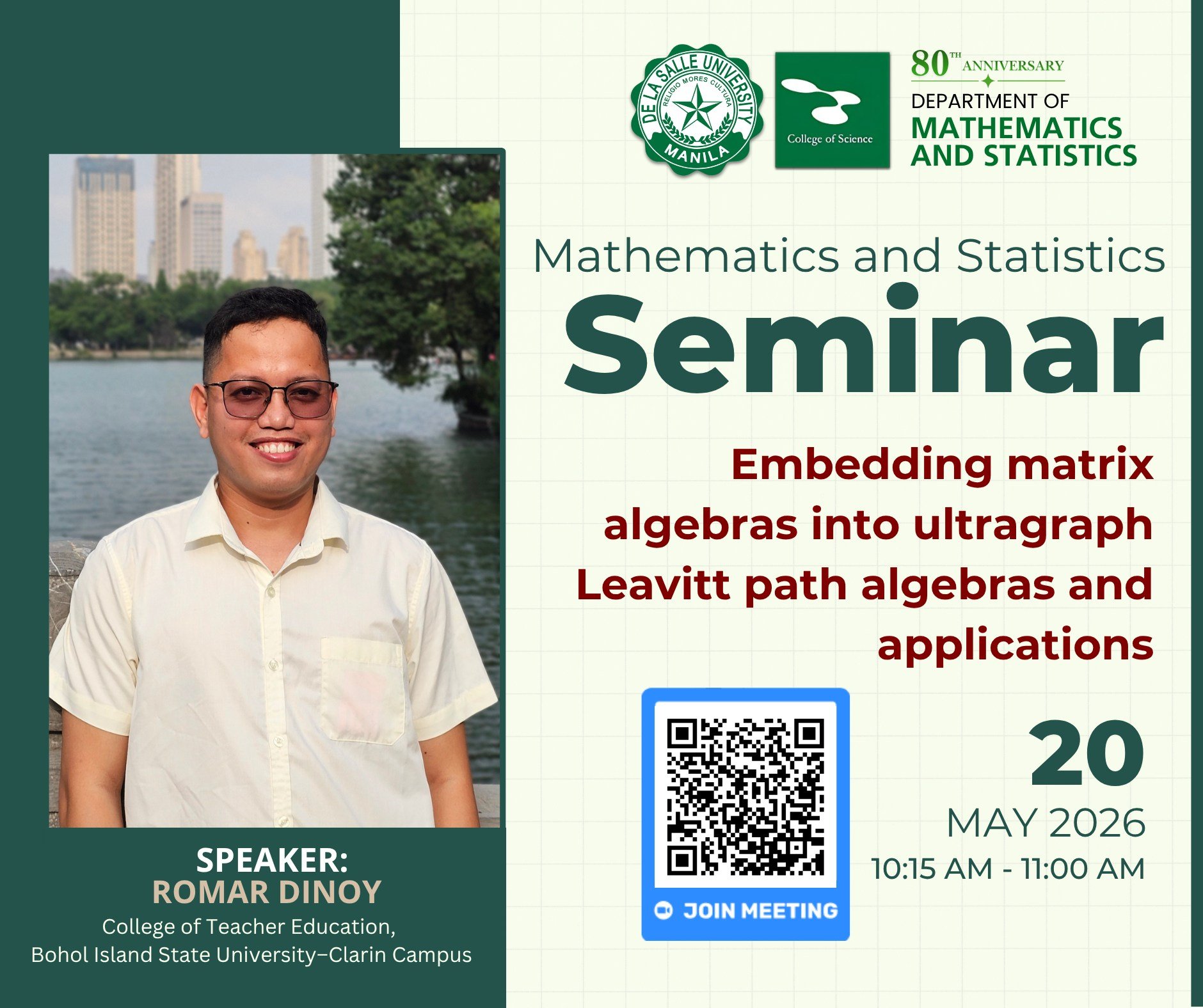 DE LA SALLE UNIVERSITY
RELIGIO MORES CULTURA
MANILA

College of Science

80TH ANNIVERSARY
DEPARTMENT OF
MATHEMATICS
AND STATISTICS

Mathematics and Statistics
Seminar

Embedding matrix algebras into ultragraph Leavitt path algebras and applications

JOIN MEETING

20
MAY 2026
10:15 AM - 11:00 AM

SPEAKER:
ROMAR DINOY
College of Teacher Education,
Bohol Island State University–Clarin Campus